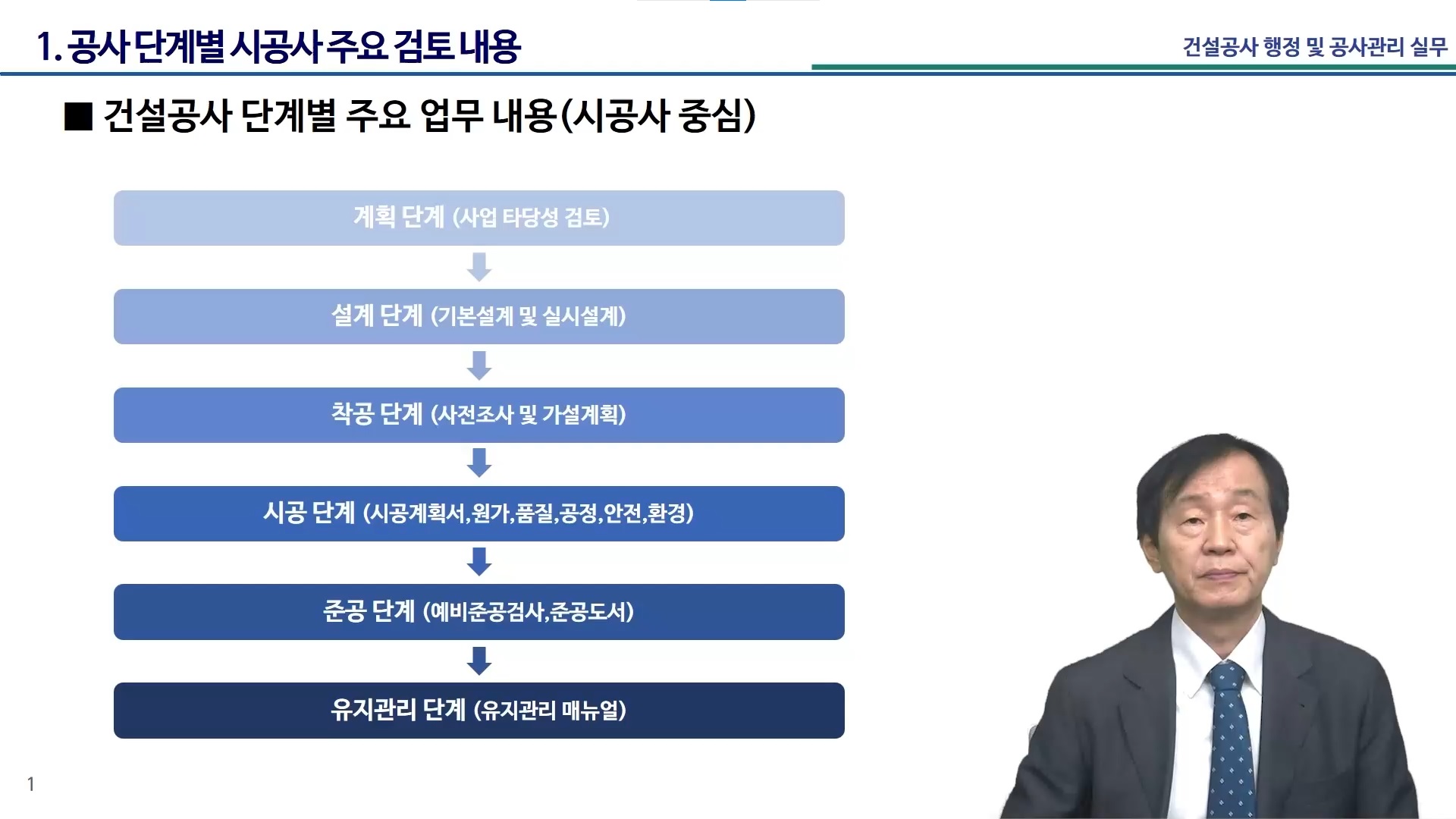 1. 공사 단계별 시공사 주요 검토 내용

건설공사 행정 및 공사관리 실무

■ 건설공사 단계별 주요 업무 내용(시공사 중심)

계획 단계 (사업 타당성 검토)

설계 단계 (기본설계 및 실시설계)

착공 단계 (사전조사 및 가설계획)

시공 단계 (시공계획서,원가,품질,공정,안전,환경)

준공 단계 (예비준공검사,준공도서)

유지관리 단계 (유지관리 매뉴얼)

1